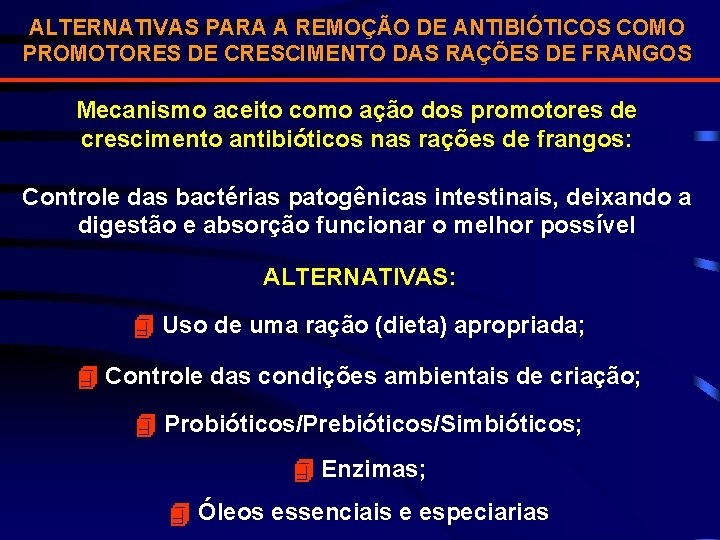 ALTERNATIVAS PARA A REMOÇÃO DE ANTIBIÓTICOS COMO PROMOTORES DE CRESCIMENTO DAS RAÇÕES DE FRANGOS

Mecanismo aceito como ação dos promotores de crescimento antibióticos nas rações de frangos:

Controle das bactérias patogênicas intestinais, deixando a digestão e absorção funcionar o melhor possível

ALTERNATIVAS:

Uso de uma ração (dieta) apropriada;

Controle das condições ambientais de criação;

Probióticos/Prebióticos/Simbióticos;

Enzimas;

Óleos essenciais e especiarias